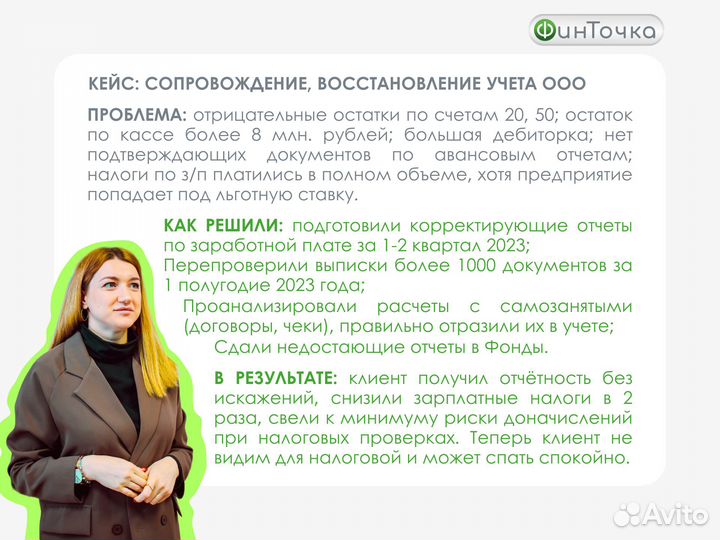 ФинТочка

КЕЙС: СОПРОВОЖДЕНИЕ, ВОССТАНОВЛЕНИЕ УЧЕТА ООО

ПРОБЛЕМА: отрицательные остатки по счетам 20, 50; остаток по кассе более 8 млн. рублей; большая дебиторка; нет подтверждающих документов по авансовым отчетам; налоги по з/п платились в полном объеме, хотя предприятие попадает под льготную ставку.

КАК РЕШИЛИ: подготовили корректирующие отчеты по заработной плате за 1-2 квартал 2023;
Перепроверили выписки более 1000 документов за 1 полугодие 2023 года;
Проанализировали расчеты с самозанятыми (договоры, чеки), правильно отразили их в учете;
Сдали недостающие отчеты в Фонды.

В РЕЗУЛЬТАТЕ: клиент получил отчётность без искажений, снизили зарплатные налоги в 2 раза, свели к минимуму риски доначислений при налоговых проверках. Теперь клиент не видим для налоговой и может спать спокойно.

Avito